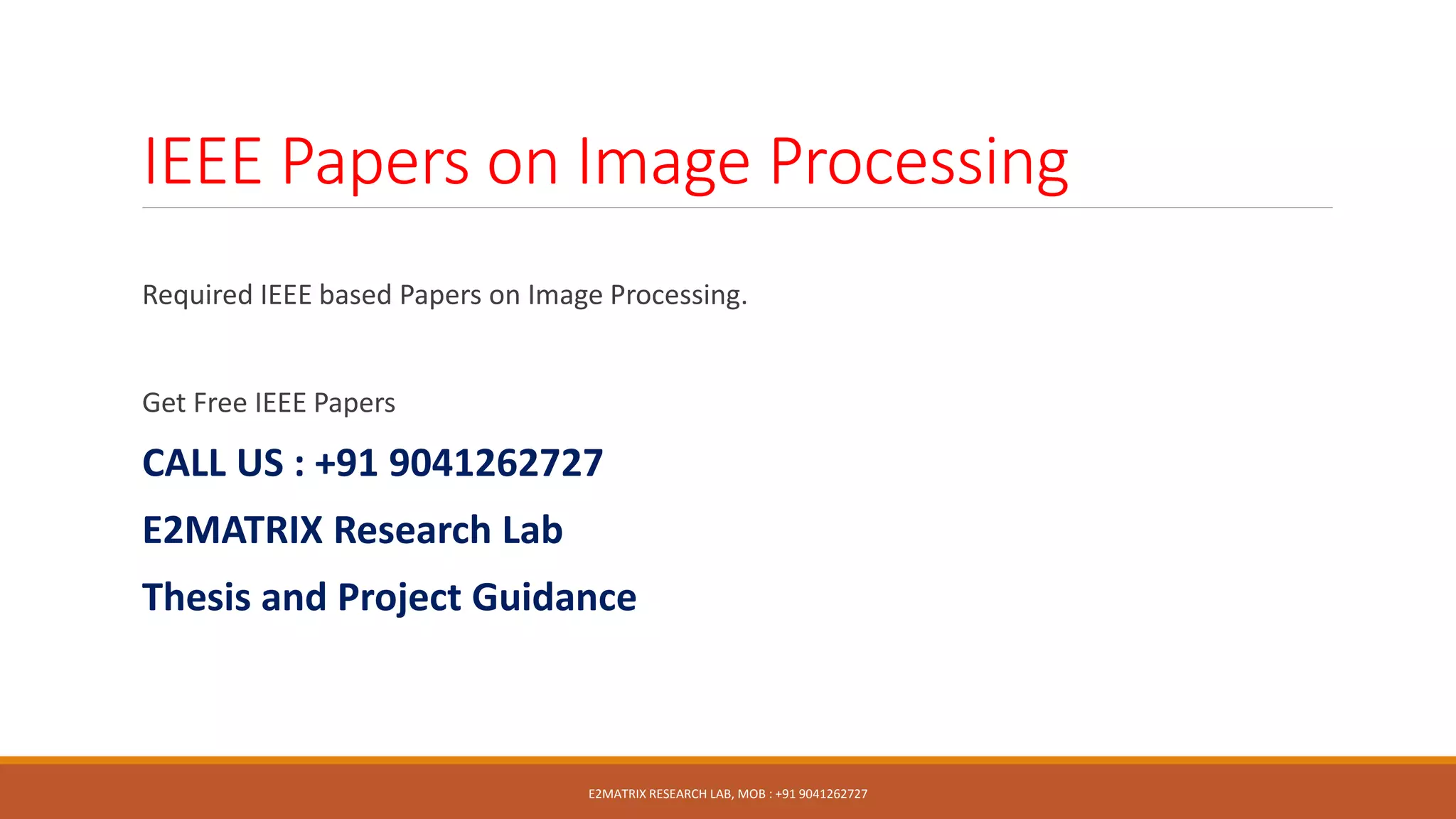 IEEE Papers on Image Processing

Required IEEE based Papers on Image Processing.

Get Free IEEE Papers

CALL US : +91 9041262727

E2MATRIX Research Lab

Thesis and Project Guidance

E2MATRIX RESEARCH LAB, MOB : +91 9041262727